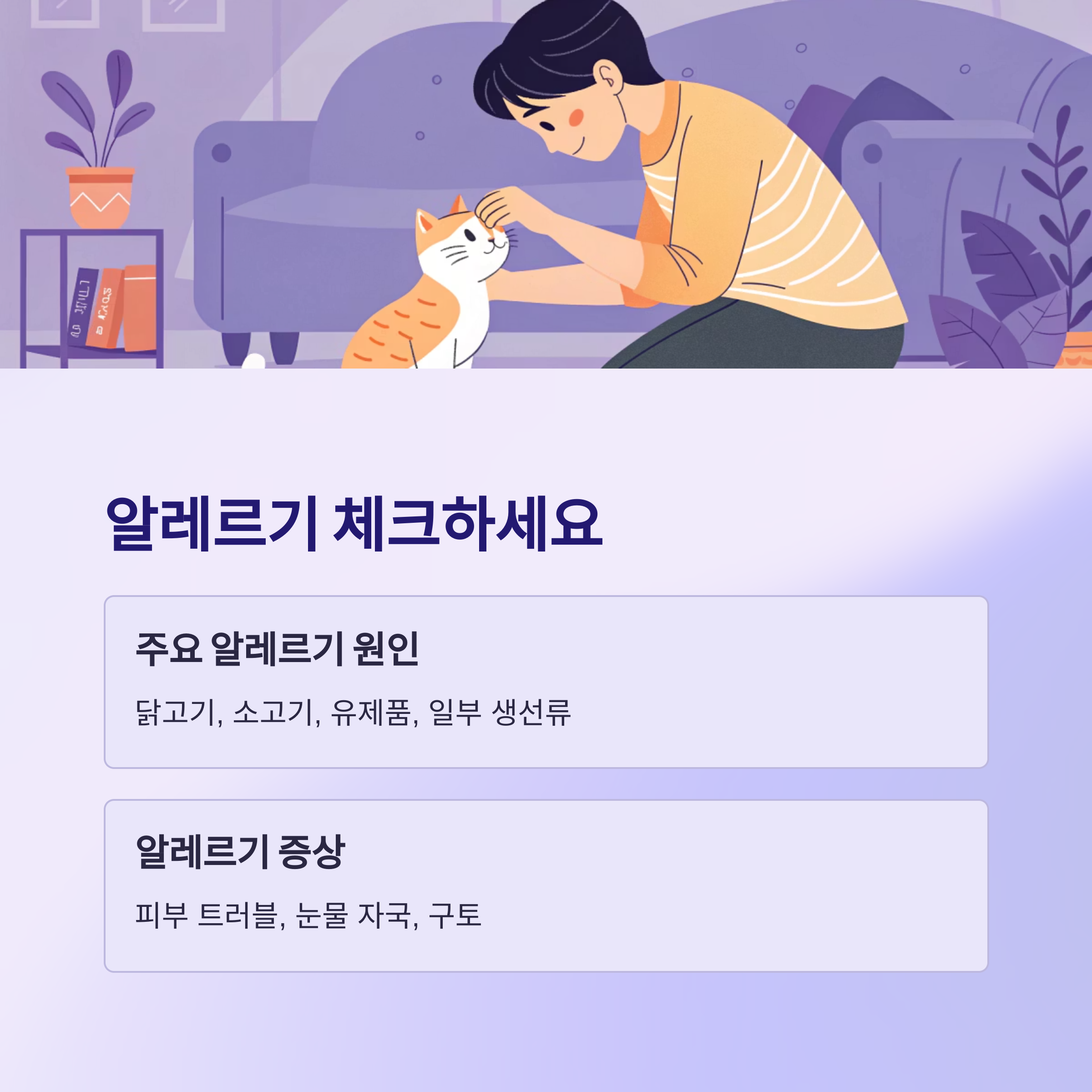 알레르기 체크하세요

주요 알레르기 원인

닭고기, 소고기, 유제품, 일부 생선류

알레르기 증상

피부 트러블, 눈물 자국, 구토